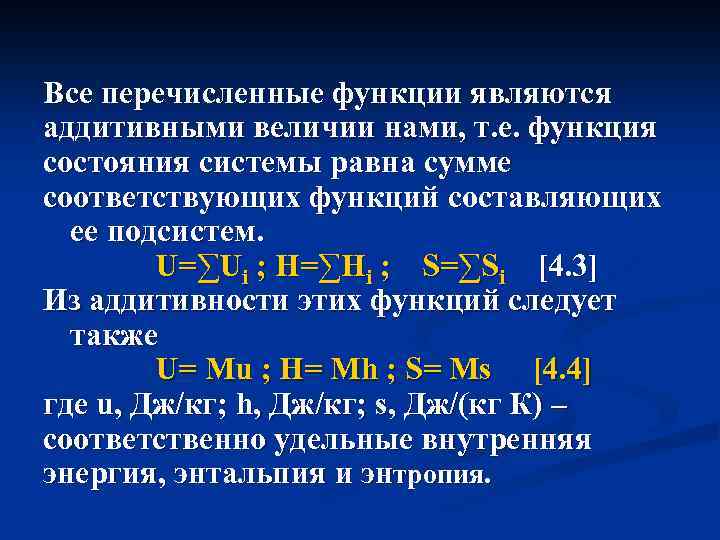 Все перечисленные функции являются аддитивными величии нами, т.е. функция состояния системы равна сумме соответствующих функций составляющих ее подсистем.

$U=\sum U_i$ ; $H=\sum H_i$ ; $S=\sum S_i$ [4.3]

Из аддитивности этих функций следует также

$U= Mu$ ; $H= Mh$ ; $S= Ms$ [4.4]

где u, Дж/кг; h, Дж/кг; s, Дж/(кг К) – соответственно удельные внутренняя энергия, энтальпия и энтропия.